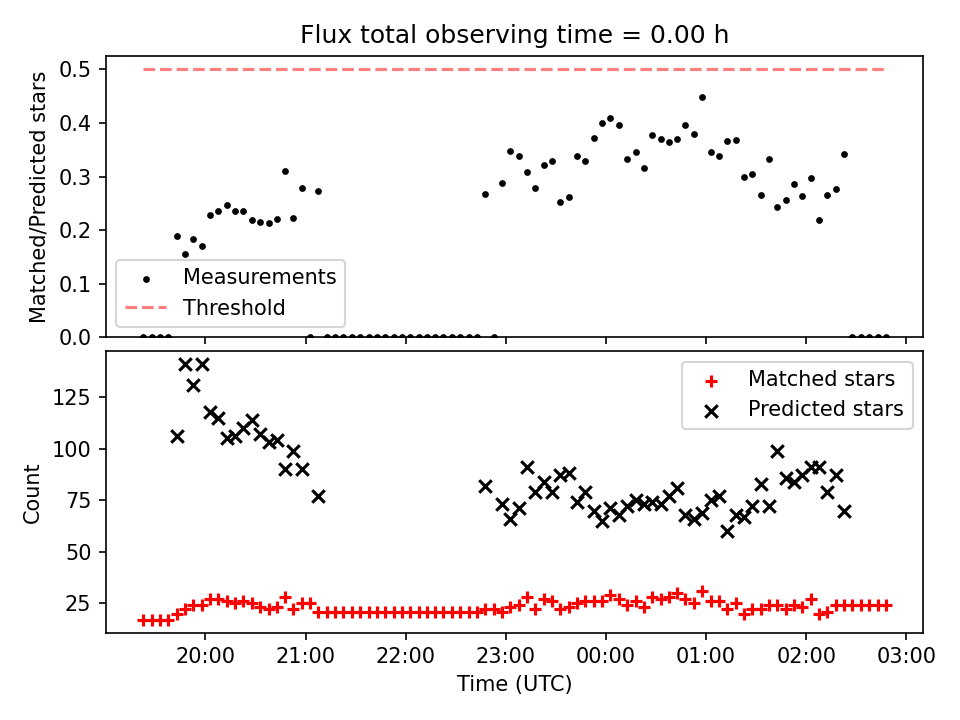 Flux total observing time = 0.00 h

Matched/Predicted stars

0.5
0.4
0.3
0.2
0.1
0.0

Measurements
Threshold

Count

125
100
75
50
25

Matched stars
Predicted stars

20:00
21:00
22:00
23:00
00:00
01:00
02:00
03:00

Time (UTC)